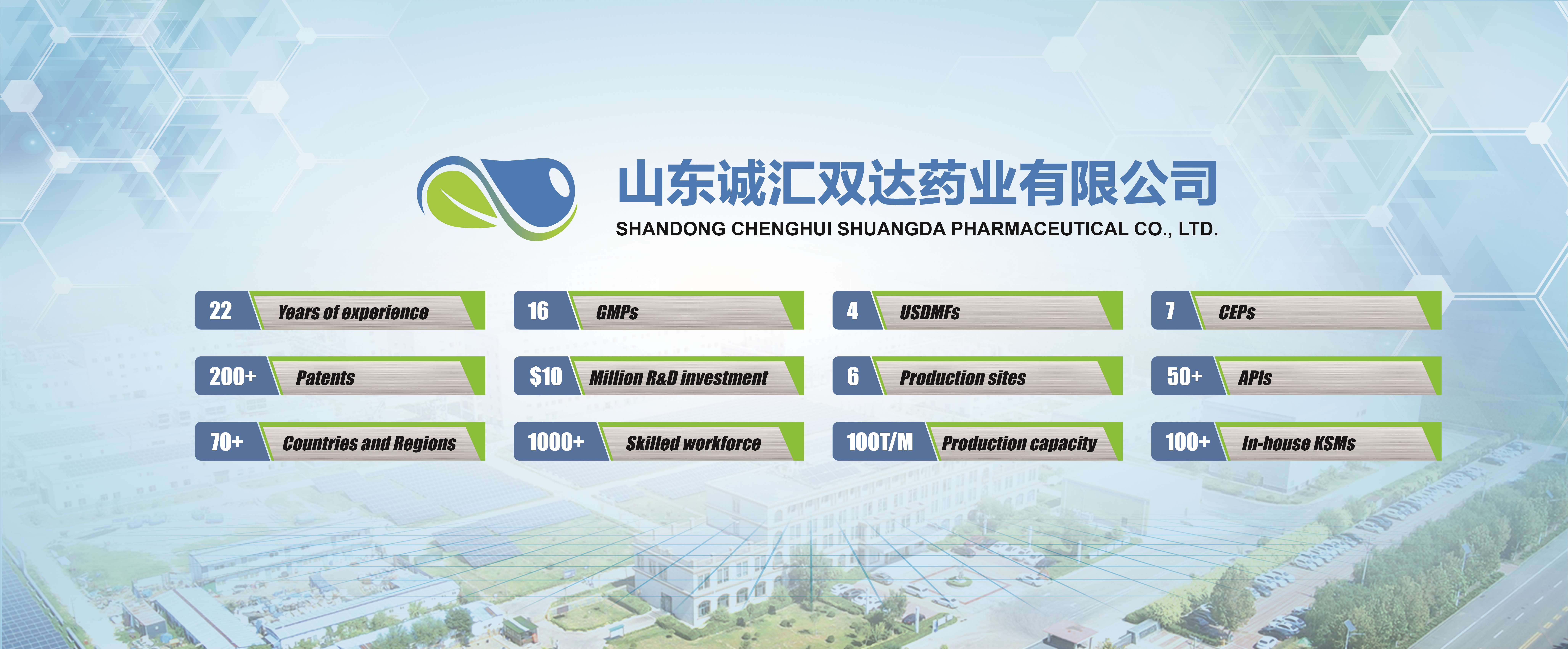 山东诚汇双达药业有限公司
SHANDONG CHENGHUI SHUANGDA PHARMACEUTICAL CO., LTD.

22 Years of experience

16 GMPs

4 USDMFs

7 CEPs

200+ Patents

$10 Million R&D investment

6 Production sites

50+ APIs

70+ Countries and Regions

1000+ Skilled workforce

100T/M Production capacity

100+ In-house KSMs